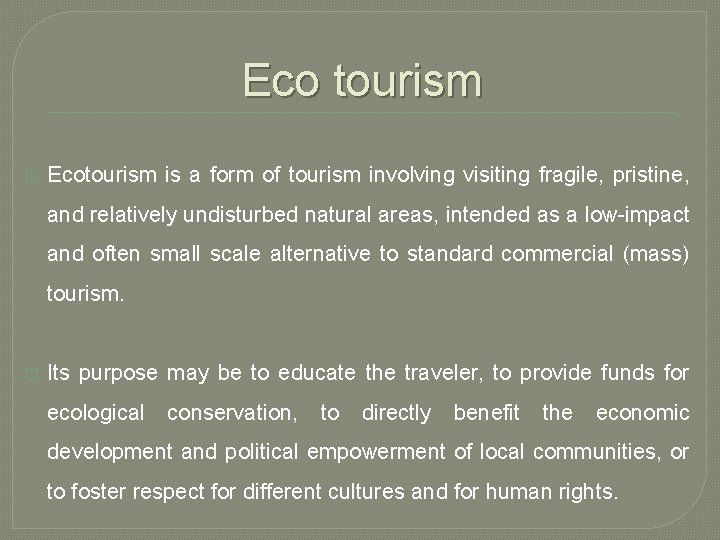 Eco tourism

Ecotourism is a form of tourism involving visiting fragile, pristine, and relatively undisturbed natural areas, intended as a low-impact and often small scale alternative to standard commercial (mass) tourism.

Its purpose may be to educate the traveler, to provide funds for ecological conservation, to directly benefit the economic development and political empowerment of local communities, or to foster respect for different cultures and for human rights.